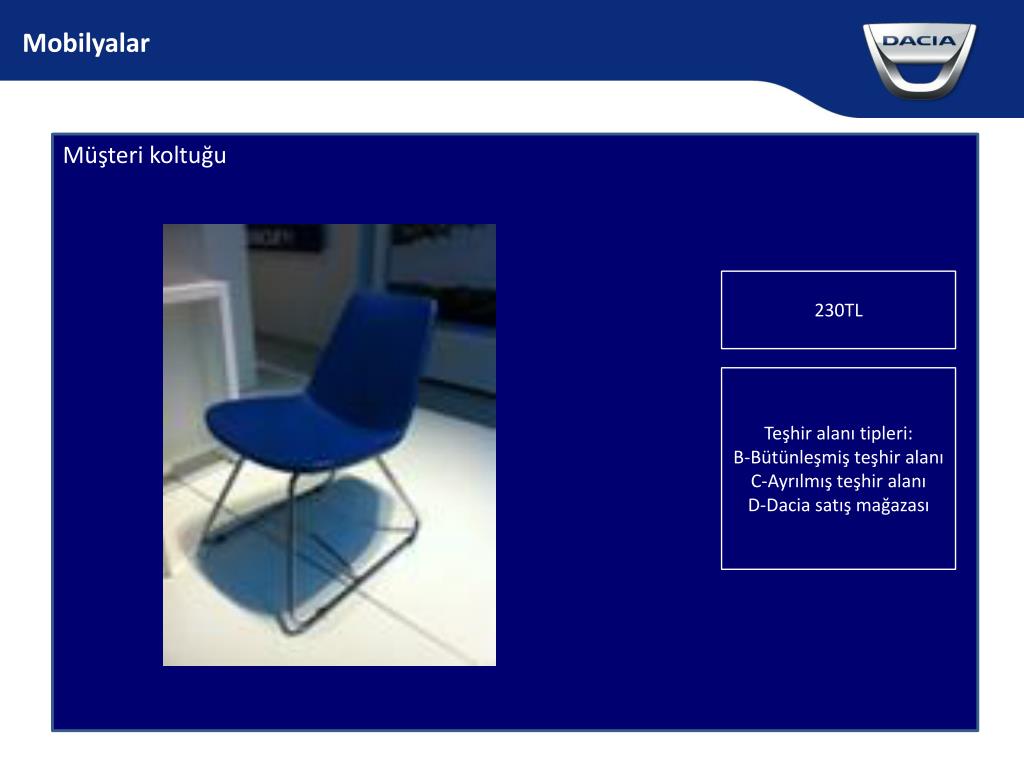 Mobilyalar

DACIA

Müşteri koltuğu

230TL

Teşhir alanı tipleri:
B-Bütünleşmiş teşhir alanı
C-Ayrılmış teşhir alanı
D-Dacia satış mağazası